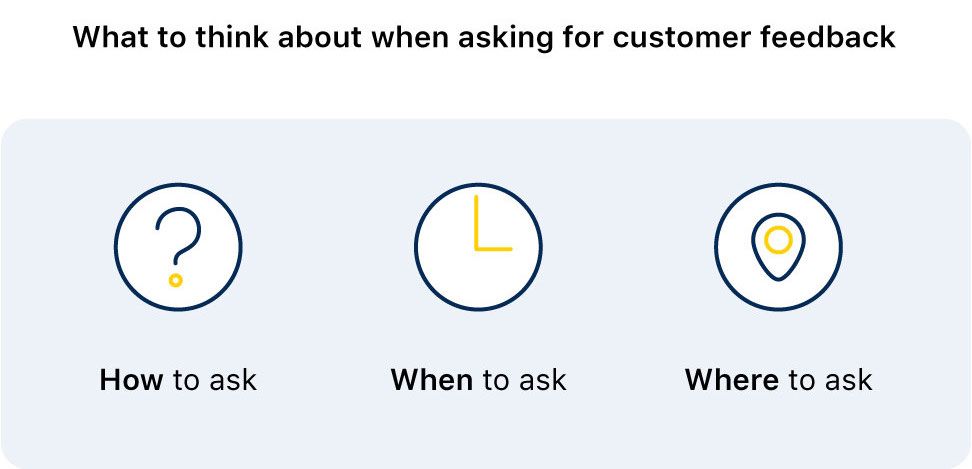 What to think about when asking for customer feedback

How to ask

When to ask

Where to ask